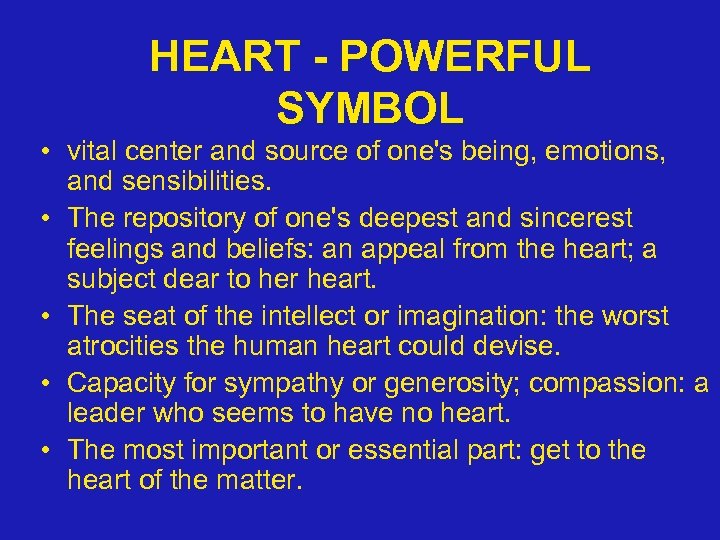 HEART - POWERFUL SYMBOL

• vital center and source of one's being, emotions, and sensibilities.

• The repository of one's deepest and sincerest feelings and beliefs: an appeal from the heart; a subject dear to her heart.

• The seat of the intellect or imagination: the worst atrocities the human heart could devise.

• Capacity for sympathy or generosity; compassion: a leader who seems to have no heart.

• The most important or essential part: get to the heart of the matter.